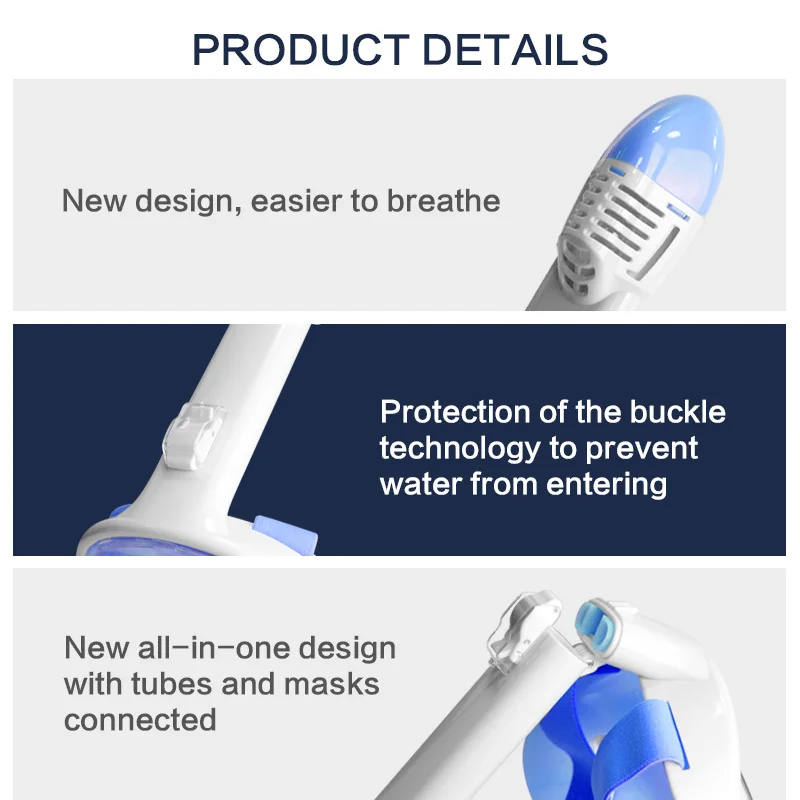 PRODUCT DETAILS

New design, easier to breathe

Protection of the buckle technology to prevent water from entering

New all-in-one design with tubes and masks connected